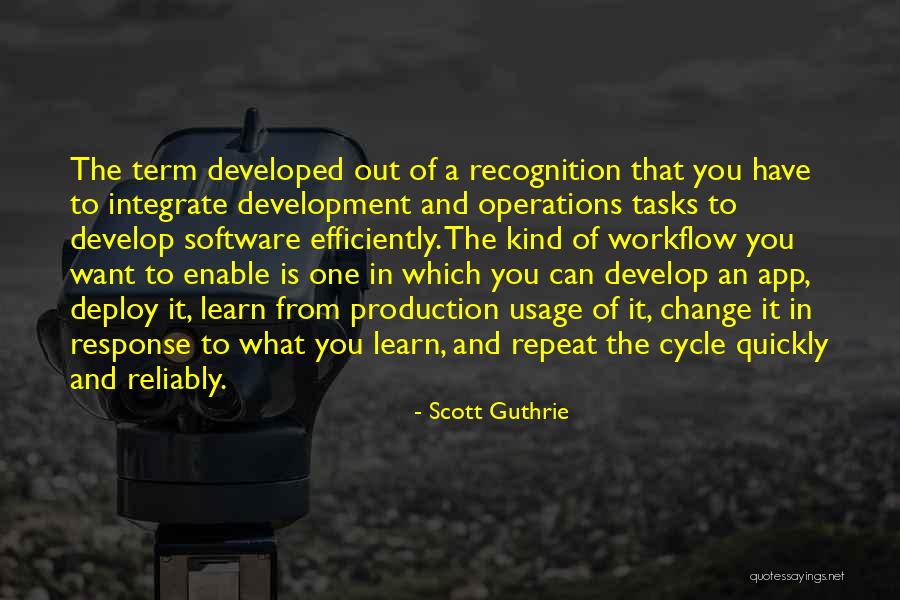 The term developed out of a recognition that you have to integrate development and operations tasks to develop software efficiently. The kind of workflow you want to enable is one in which you can develop an app, deploy it, learn from production usage of it, change it in response to what you learn, and repeat the cycle quickly and reliably.

- Scott Guthrie

quotessayings.net